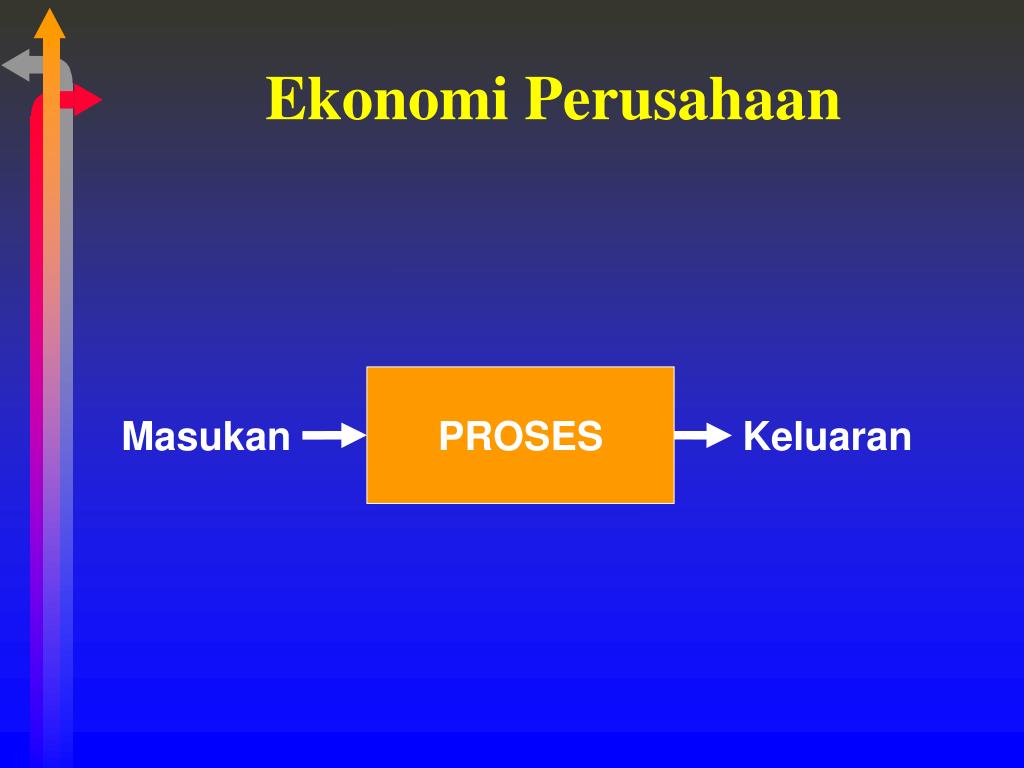 Ekonomi Perusahaan

Masukan

PROSES

Keluaran